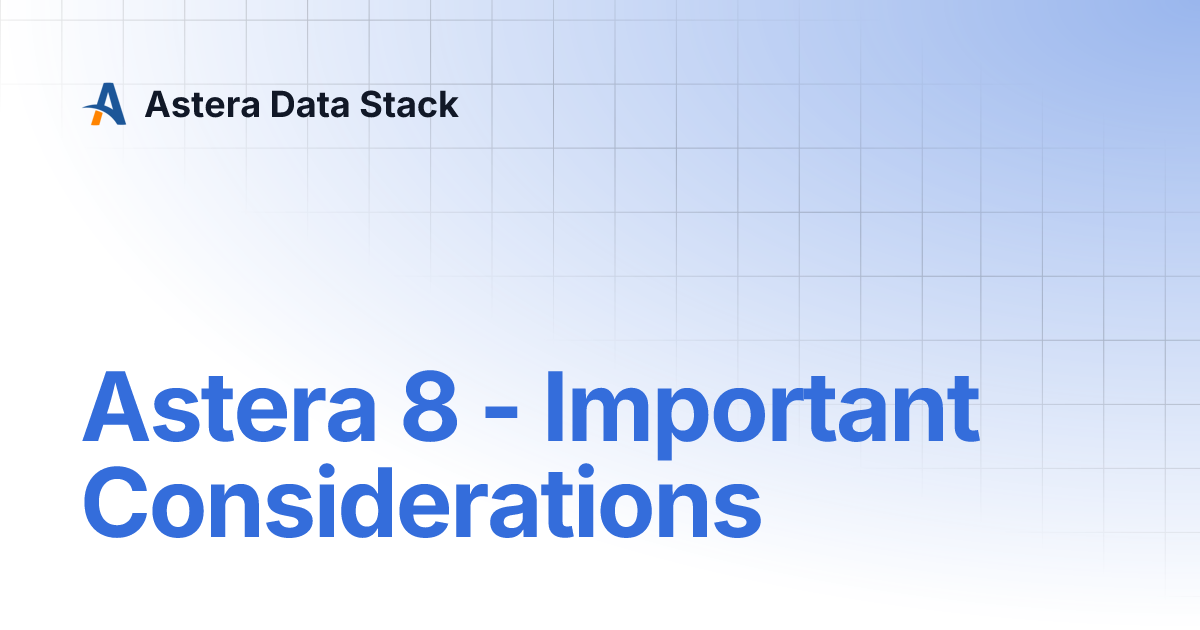 Astera Data Stack

Astera 8 - Important Considerations